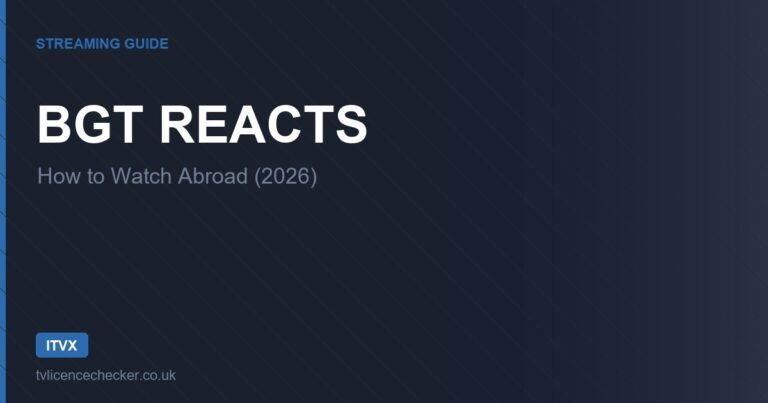 STREAMING GUIDE

BGT REACTS

How to Watch Abroad (2026)

ITVX

tvlicencechecker.co.uk